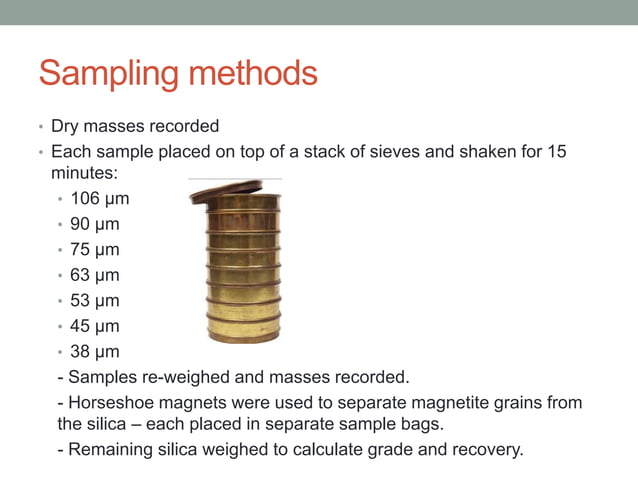 Sampling methods

• Dry masses recorded
• Each sample placed on top of a stack of sieves and shaken for 15 minutes:
 • 106 μm
 • 90 μm
 • 75 μm
 • 63 μm
 • 53 μm
 • 45 μm
 • 38 μm
 - Samples re-weighed and masses recorded.
 - Horseshoe magnets were used to separate magnetite grains from the silica – each placed in separate sample bags.
 - Remaining silica weighed to calculate grade and recovery.